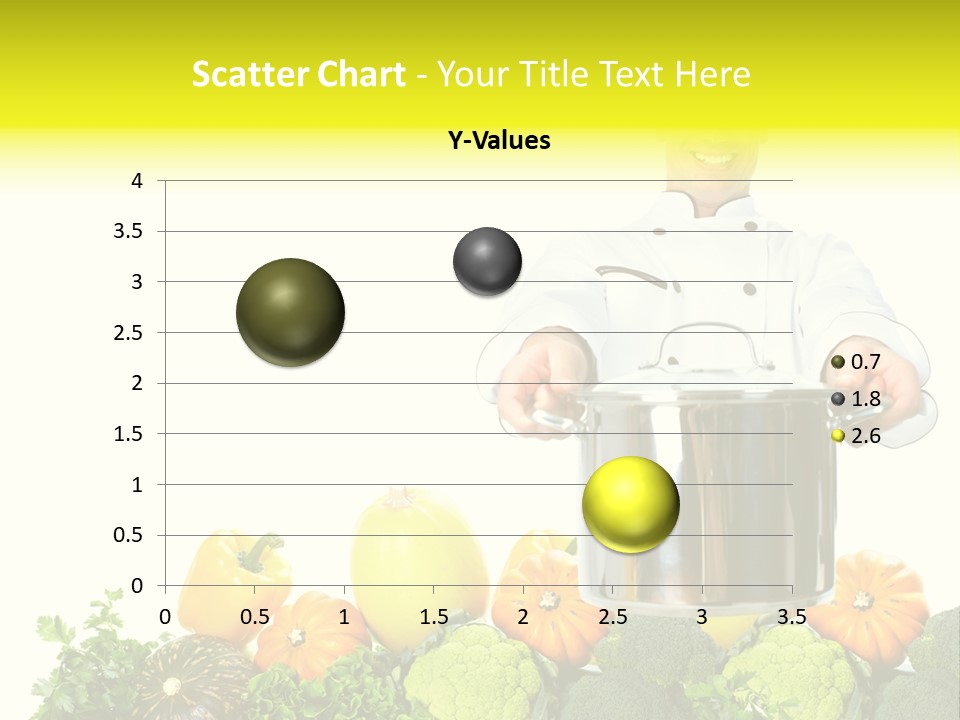 Scatter Chart - Your Title Text Here

Y-Values

4
3.5
3
2.5
2
1.5
1
0.5
0

0 0.5 1 1.5 2 2.5 3 3.5

0.7
1.8
2.6